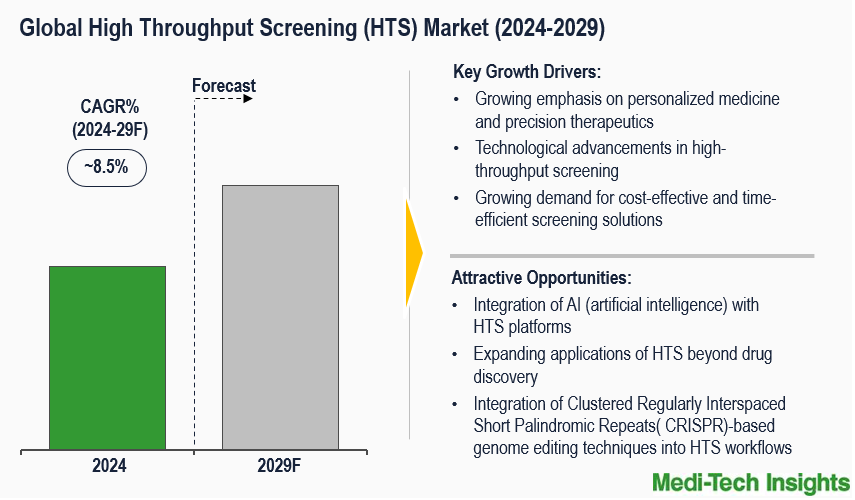 Global High Throughput Screening (HTS) Market (2024-2029)

CAGR%
(2024-29F)

~8.5%

Forecast

2024

2029F

Key Growth Drivers:

• Growing emphasis on personalized medicine and precision therapeutics
• Technological advancements in high-throughput screening
• Growing demand for cost-effective and time-efficient screening solutions

Attractive Opportunities:

• Integration of AI (artificial intelligence) with HTS platforms
• Expanding applications of HTS beyond drug discovery
• Integration of Clustered Regularly Interspaced Short Palindromic Repeats( CRISPR)-based genome editing techniques into HTS workflows

Medi-Tech Insights